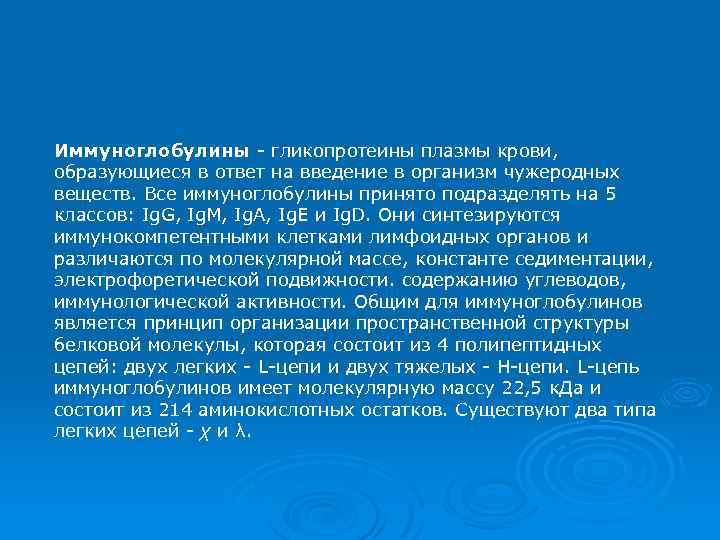 Иммуноглобулины - гликопротеины плазмы крови, образующиеся в ответ на введение в организм чужеродных веществ. Все иммуноглобулины принято подразделять на 5 классов: IgG, IgM, IgA, IgE и IgD. Они синтезируются иммунокомпетентными клетками лимфоидных органов и различаются по молекулярной массе, константе седиментации, электрофоретической подвижности. содержанию углеводов, иммунологической активности. Общим для иммуноглобулинов является принцип организации пространственной структуры белковой молекулы, которая состоит из 4 полипептидных цепей: двух легких - L-цепи и двух тяжелых - H-цепи. L-цепь иммуноглобулинов имеет молекулярную массу 22,5 кДа и состоит из 214 аминокислотных остатков. Существуют два типа легких цепей - $\chi$ и $\lambda$.